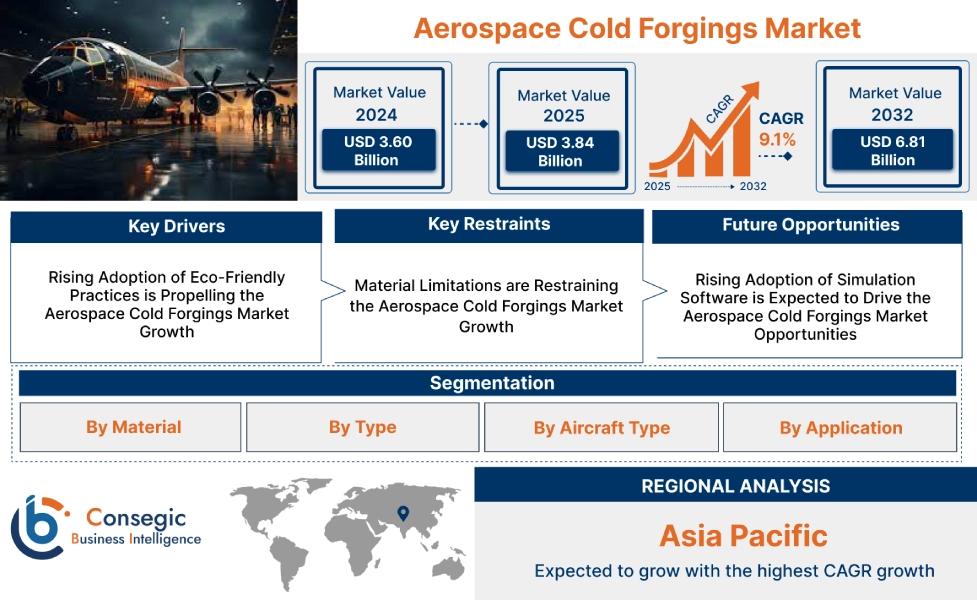 Aerospace Cold Forgings Market

Market Value 2024
USD 3.60 Billion

Market Value 2025
USD 3.84 Billion

CAGR
CAGR 9.1%
2025 2032

Market Value 2032
USD 6.81 Billion

Key Drivers
Rising Adoption of Eco-Friendly Practices is Propelling the Aerospace Cold Forgings Market Growth

Key Restraints
Material Limitations are Restraining the Aerospace Cold Forgings Market Growth

Future Opportunities
Rising Adoption of Simulation Software is Expected to Drive the Aerospace Cold Forgings Market Opportunities

Segmentation

By Material

By Type

By Aircraft Type

By Application

Consegic
Business Intelligence

REGIONAL ANALYSIS

Asia Pacific

Expected to grow with the highest CAGR growth